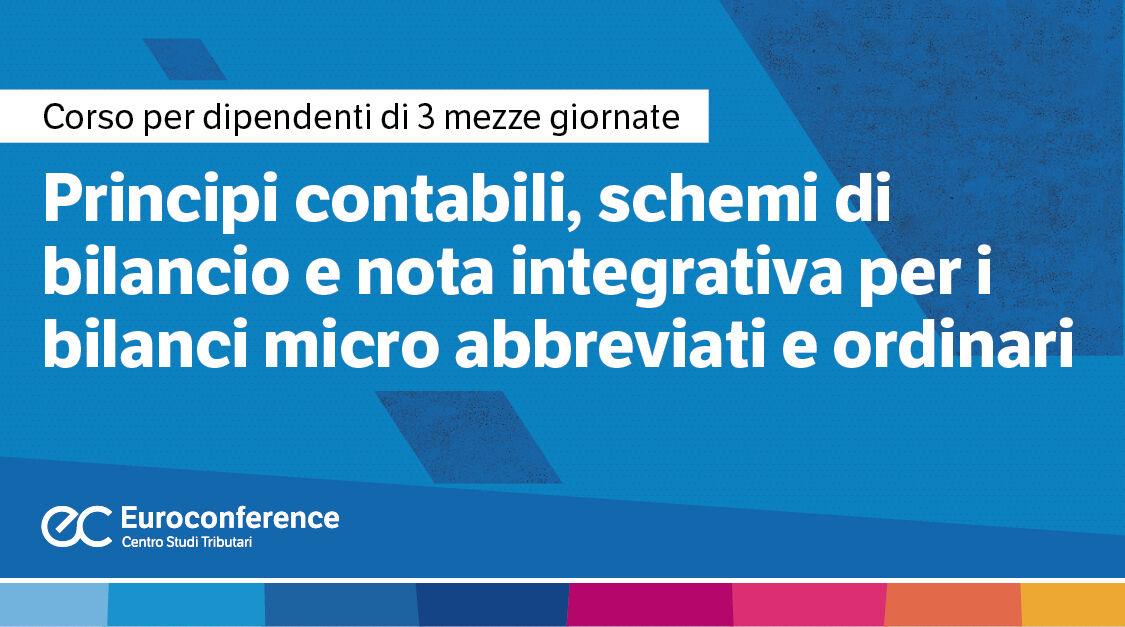 Corso per dipendenti di 3 mezze giornate

Principi contabili, schemi di bilancio e nota integrativa per i bilanci micro abbreviati e ordinari

ec Euroconference
Centro Studi Tributari